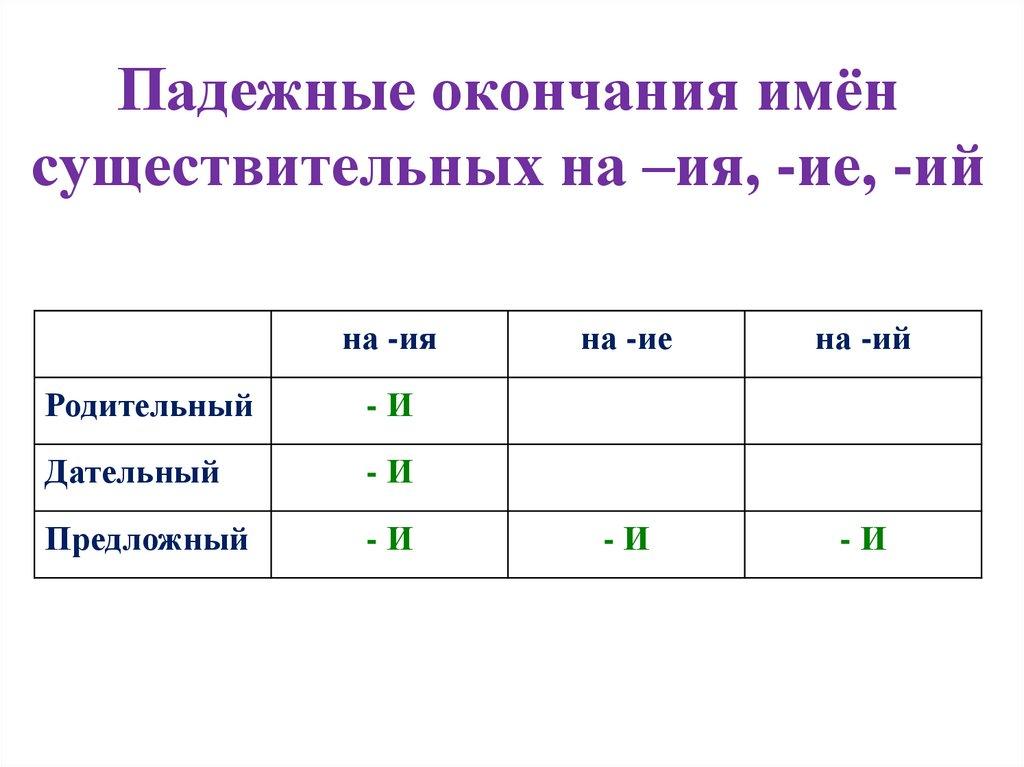 Падежные окончания имён существительных на –ия, -ие, -ий

|  | на -ия | на -ие | на -ий |
|---|---|---|---|
| Родительный | - И |  |  |
| Дательный | - И |  |  |
| Предложный | - И | - И | - И |